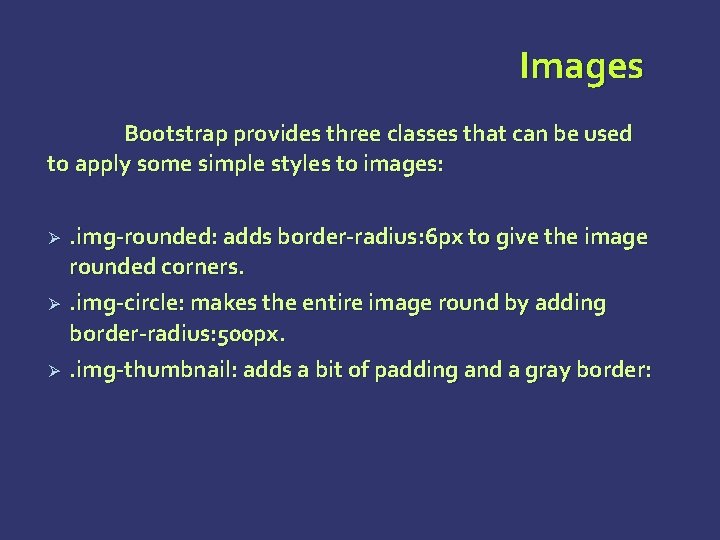 Images

Bootstrap provides three classes that can be used to apply some simple styles to images:

➢ .img-rounded: adds border-radius:6px to give the image rounded corners.
➢ .img-circle: makes the entire image round by adding border-radius:500px.
➢ .img-thumbnail: adds a bit of padding and a gray border: